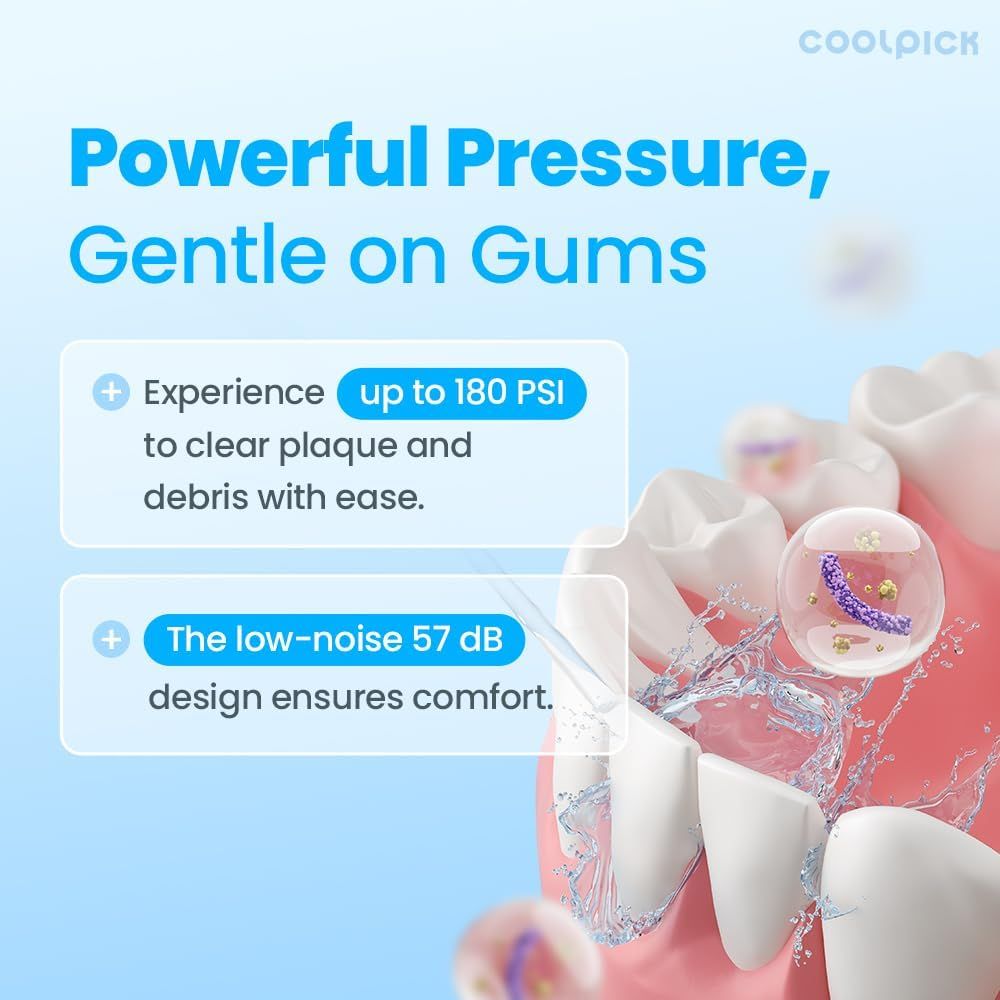 COOLPICK

Powerful Pressure, Gentle on Gums

+ Experience up to 180 PSI to clear plaque and debris with ease.

+ The low-noise 57 dB design ensures comfort.